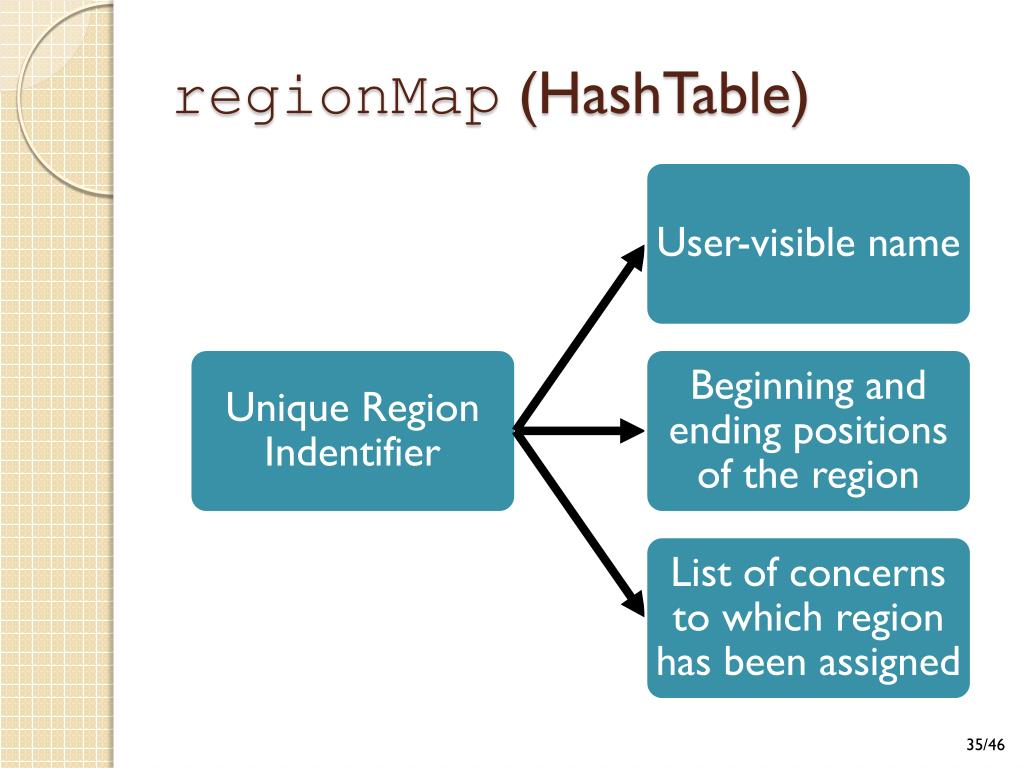 regionMap (HashTable)

Unique Region Indentifier

User-visible name

Beginning and ending positions of the region

List of concerns to which region has been assigned

35/46